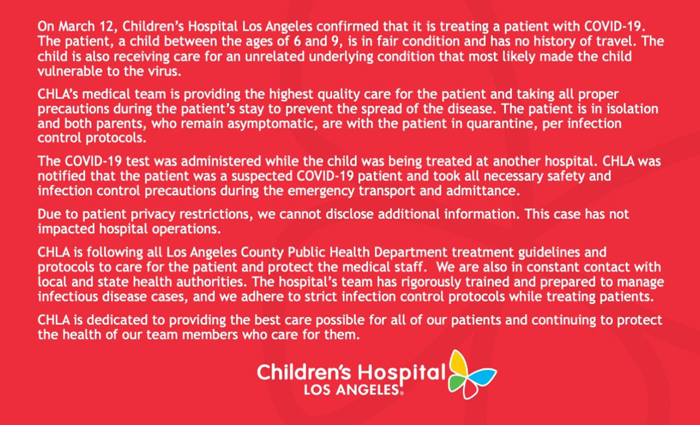 On March 12, Children's Hospital Los Angeles confirmed that it is treating a patient with COVID-19. The patient, a child between the ages of 6 and 9, is in fair condition and has no history of travel. The child is also receiving care for an unrelated underlying condition that most likely made the child vulnerable to the virus.

CHLA's medical team is providing the highest quality care for the patient and taking all proper precautions during the patient's stay to prevent the spread of the disease. The patient is in isolation and both parents, who remain asymptomatic, are with the patient in quarantine, per infection control protocols.

The COVID-19 test was administered while the child was being treated at another hospital. CHLA was notified that the patient was a suspected COVID-19 patient and took all necessary safety and infection control precautions during the emergency transport and admittance.

Due to patient privacy restrictions, we cannot disclose additional information. This case has not impacted hospital operations.

CHLA is following all Los Angeles County Public Health Department treatment guidelines and protocols to care for the patient and protect the medical staff. We are also in constant contact with local and state health authorities. The hospital's team has rigorously trained and prepared to manage infectious disease cases, and we adhere to strict infection control protocols while treating patients.

CHLA is dedicated to providing the best care possible for all of our patients and continuing to protect the health of our team members who care for them.

Children's Hospital
LOS ANGELES